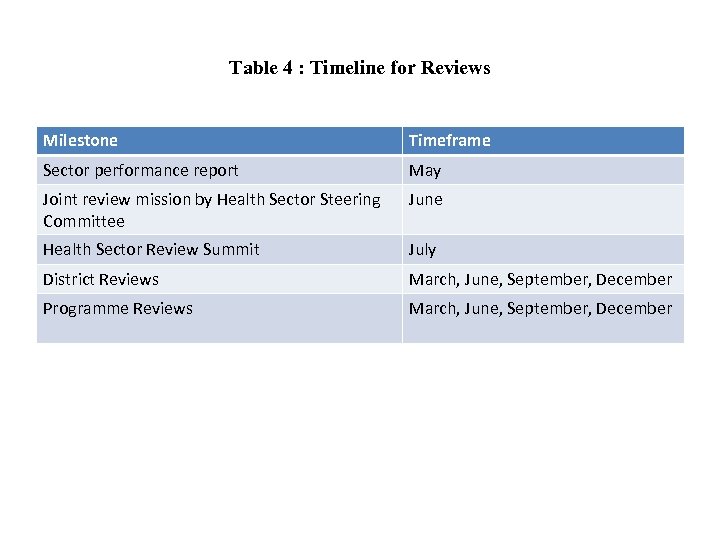 Table 4 : Timeline for Reviews

| Milestone | Timeframe |
|---|---|
| Sector performance report | May |
| Joint review mission by Health Sector Steering Committee | June |
| Health Sector Review Summit | July |
| District Reviews | March, June, September, December |
| Programme Reviews | March, June, September, December |